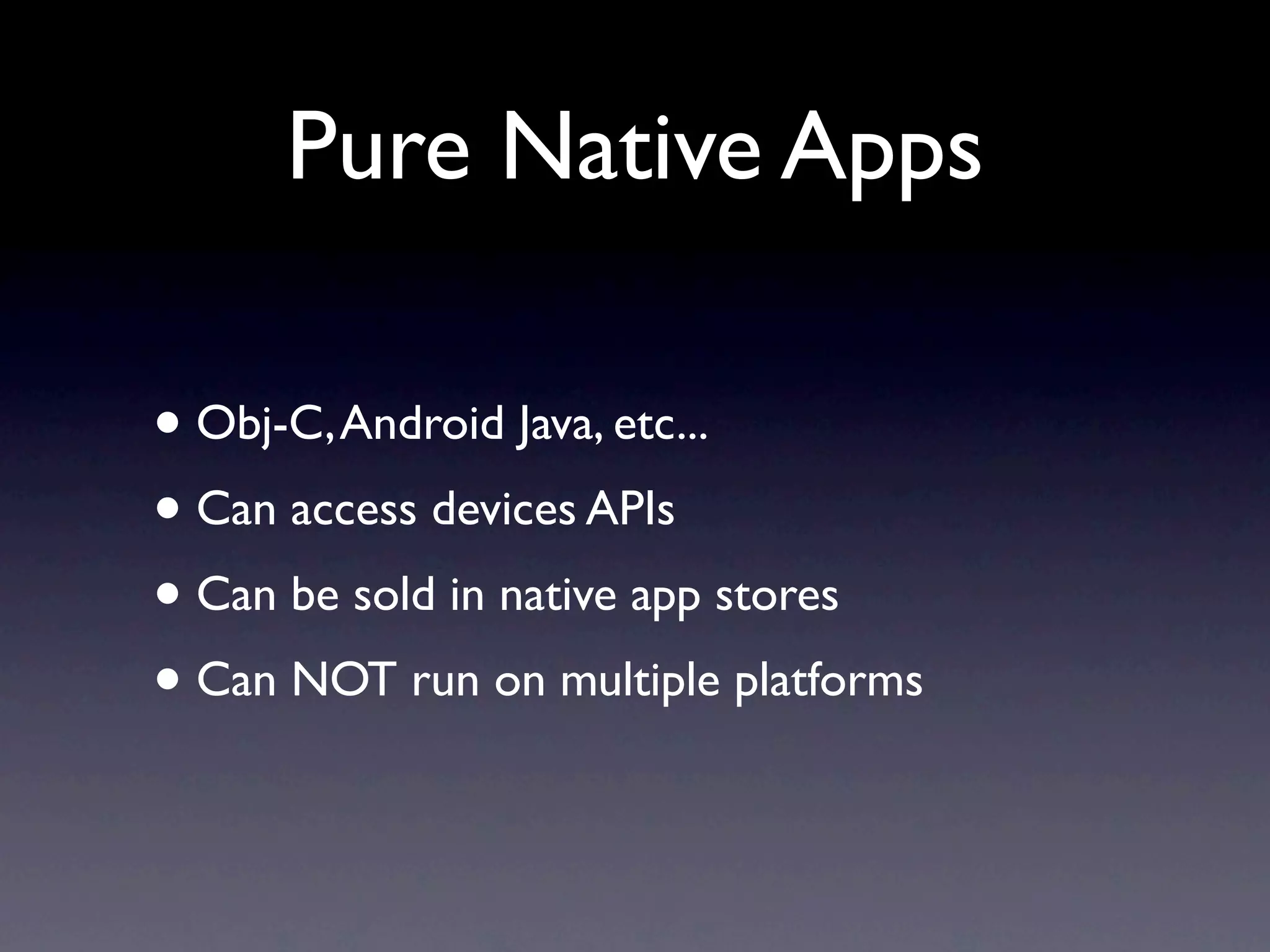 Pure Native Apps

• Obj-C, Android Java, etc...
• Can access devices APIs
• Can be sold in native app stores
• Can NOT run on multiple platforms